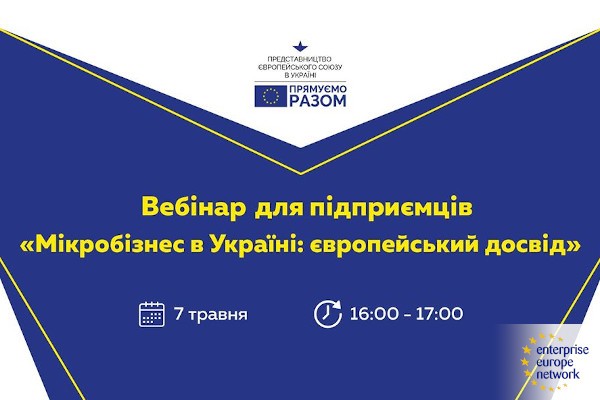 ПРЕДСТАВНИЦТВО ЄВРОПЕЙСЬКОГО СОЮЗУ В УКРАЇНІ

ПРЯМУЄМО РАЗОМ

Вебінар для підприємців «Мікробізнес в Україні: європейський досвід»

7 травня

16:00 - 17:00

enterprise europe network